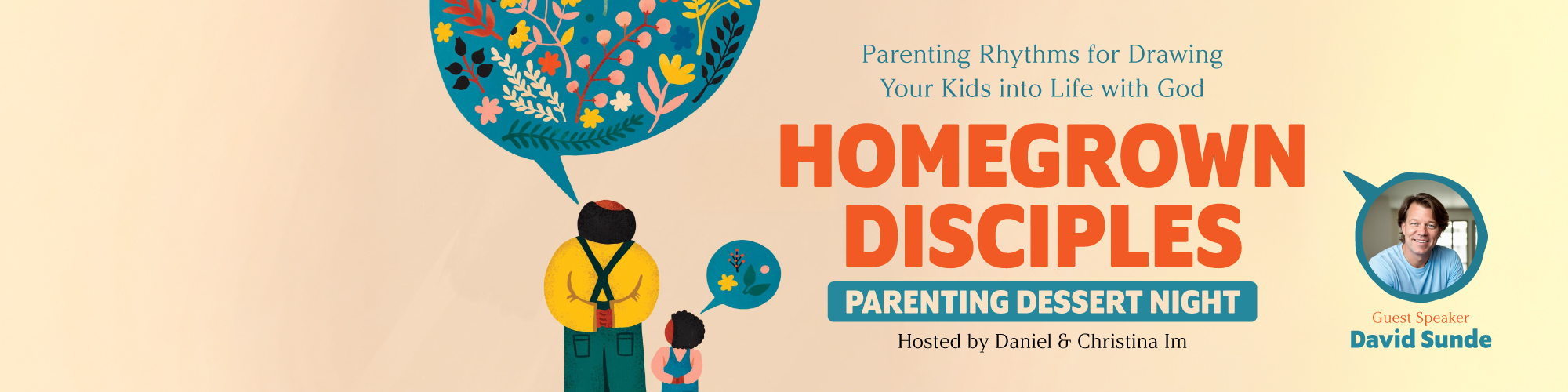 Parenting Rhythms for Drawing Your Kids into Life with God

HOMEGROWN DISCIPLES

PARENTING DESSERT NIGHT

Hosted by Daniel & Christina Im

Guest Speaker
David Sunde